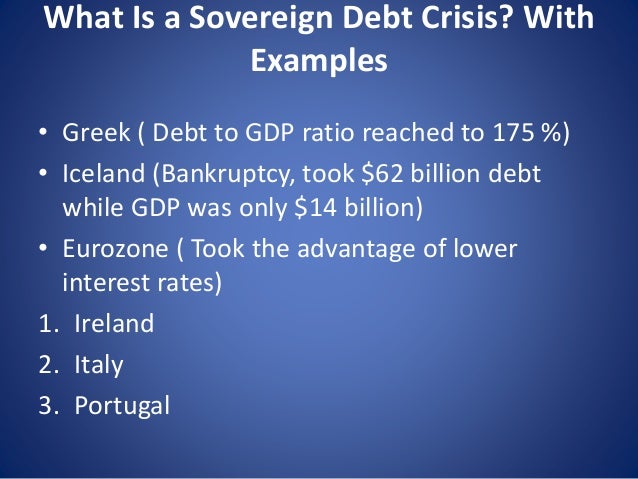 What Is a Sovereign Debt Crisis? With Examples

• Greek ( Debt to GDP ratio reached to 175 %)
• Iceland (Bankruptcy, took \$62 billion debt while GDP was only \$14 billion)
• Eurozone ( Took the advantage of lower interest rates)
1. Ireland
2. Italy
3. Portugal